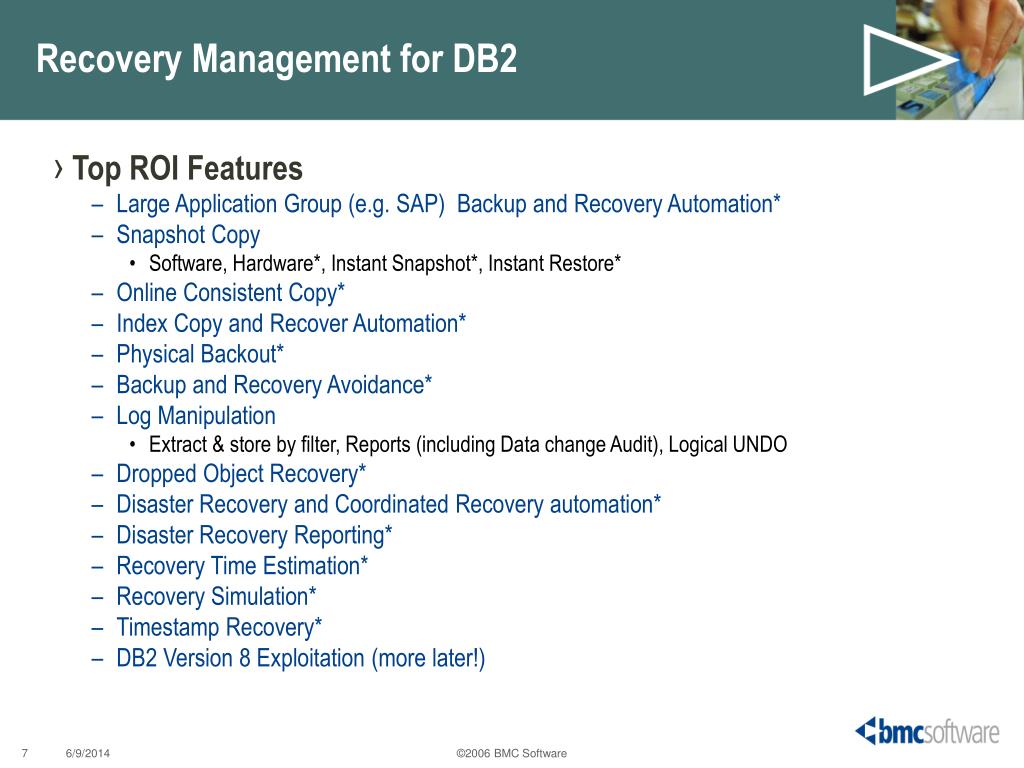 Recovery Management for DB2

› Top ROI Features

– Large Application Group (e.g. SAP) Backup and Recovery Automation*
– Snapshot Copy
  • Software, Hardware*, Instant Snapshot*, Instant Restore*
– Online Consistent Copy*
– Index Copy and Recover Automation*
– Physical Backout*
– Backup and Recovery Avoidance*
– Log Manipulation
  • Extract & store by filter, Reports (including Data change Audit), Logical UNDO
– Dropped Object Recovery*
– Disaster Recovery and Coordinated Recovery automation*
– Disaster Recovery Reporting*
– Recovery Time Estimation*
– Recovery Simulation*
– Timestamp Recovery*
– DB2 Version 8 Exploitation (more later!)

7 6/9/2014 ©2006 BMC Software

bmcsoftware